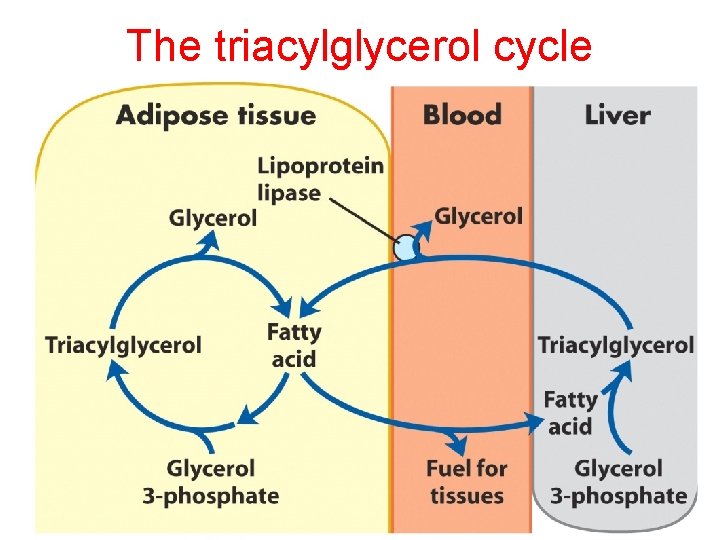 The triacylglycerol cycle

Adipose tissue

Blood

Liver

Lipoprotein lipase

Glycerol

Glycerol

Triacylglycerol

Fatty acid

Triacylglycerol

Fatty acid

Glycerol 3-phosphate

Fuel for tissues

Glycerol 3-phosphate